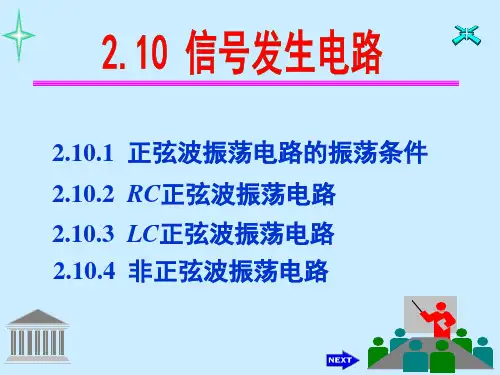 2. 10 信号发生电路

2.10.1 正弦波振荡电路的振荡条件

2.10.2 $RC$正弦波振荡电路

2.10.3 $LC$正弦波振荡电路

2.10.4 非正弦波振荡电路

NEXT